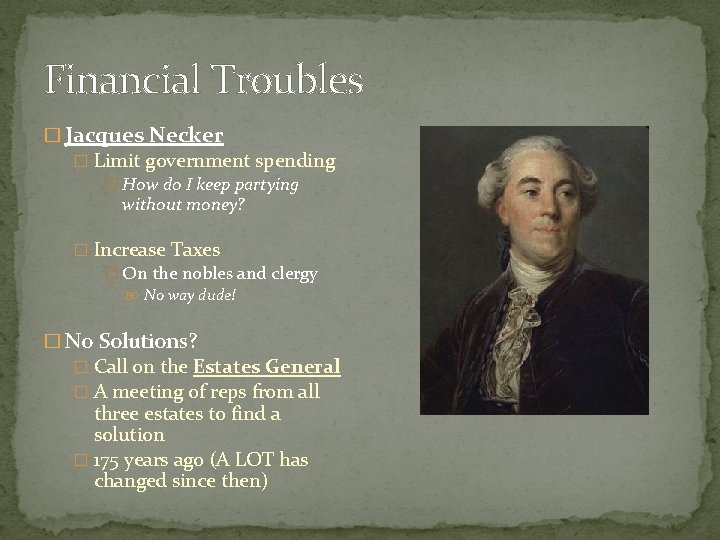 Financial Troubles

Jacques Necker

Limit government spending

How do I keep partying without money?

Increase Taxes

On the nobles and clergy

No way dude!

No Solutions?

Call on the Estates General

A meeting of reps from all three estates to find a solution

175 years ago (A LOT has changed since then)